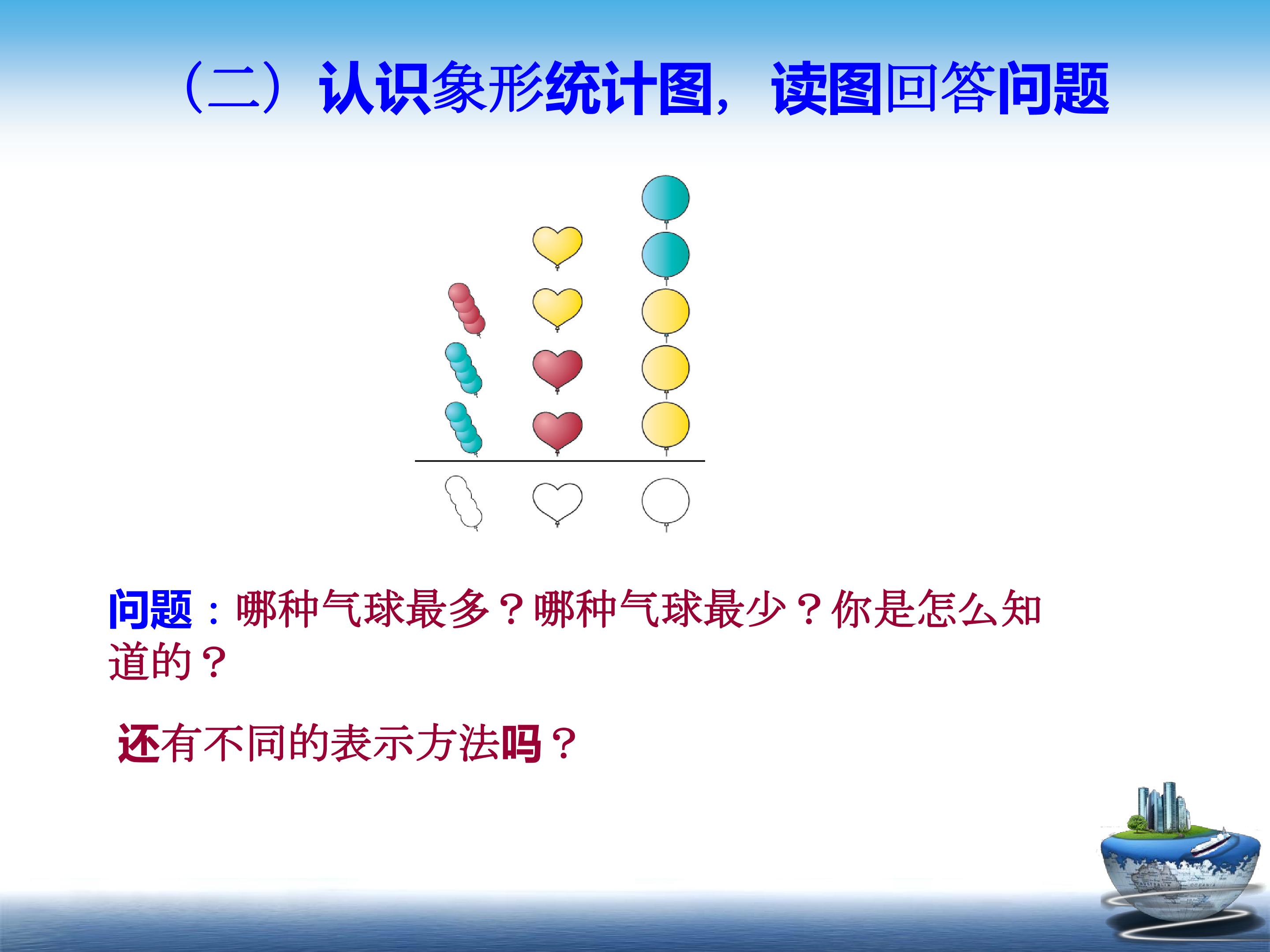 （二）认识象形统计图，读图回答问题

问题：哪种气球最多？哪种气球最少？你是怎么知道的？

还有不同的表示方法吗？